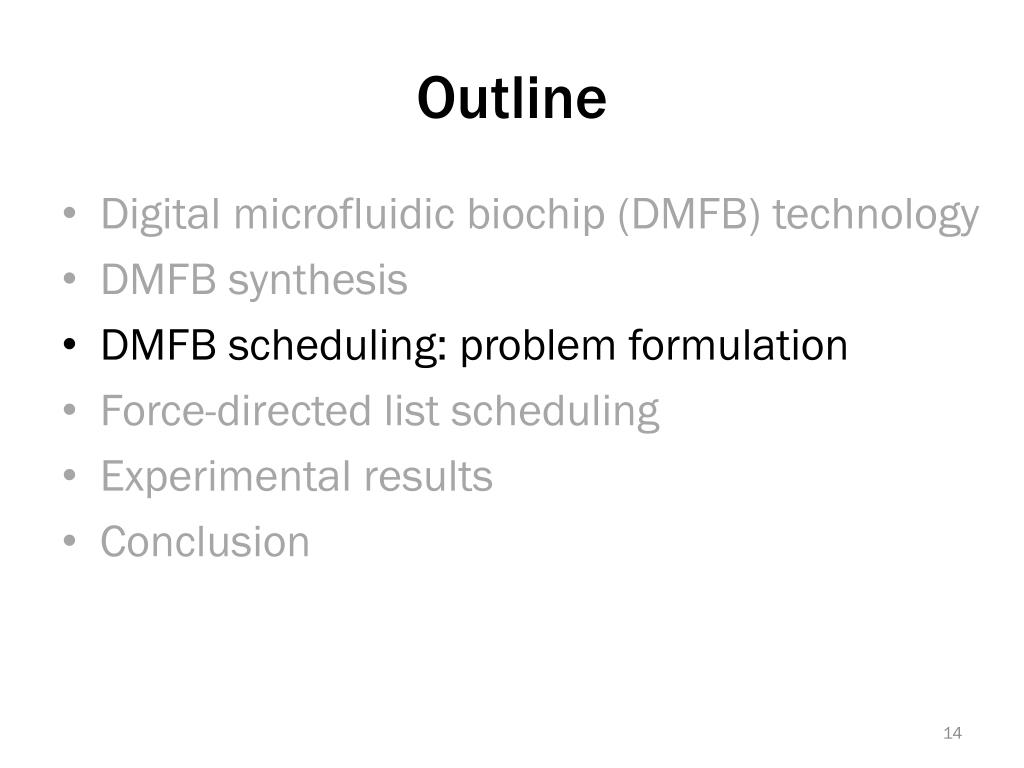 Outline

• Digital microfluidic biochip (DMFB) technology
• DMFB synthesis
• DMFB scheduling: problem formulation
• Force-directed list scheduling
• Experimental results
• Conclusion

14